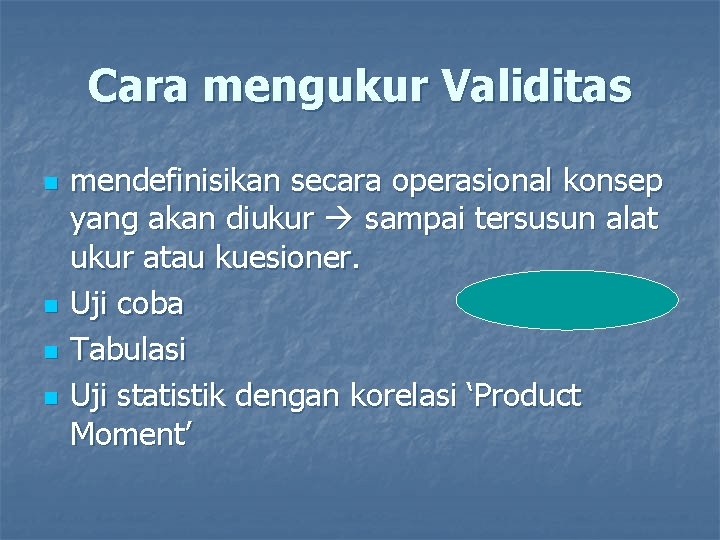 Cara mengukur Validitas

- mendefinisikan secara operasional konsep yang akan diukur → sampai tersusun alat ukur atau kuesioner.
- Uji coba
- Tabulasi
- Uji statistik dengan korelasi ‘Product Moment’